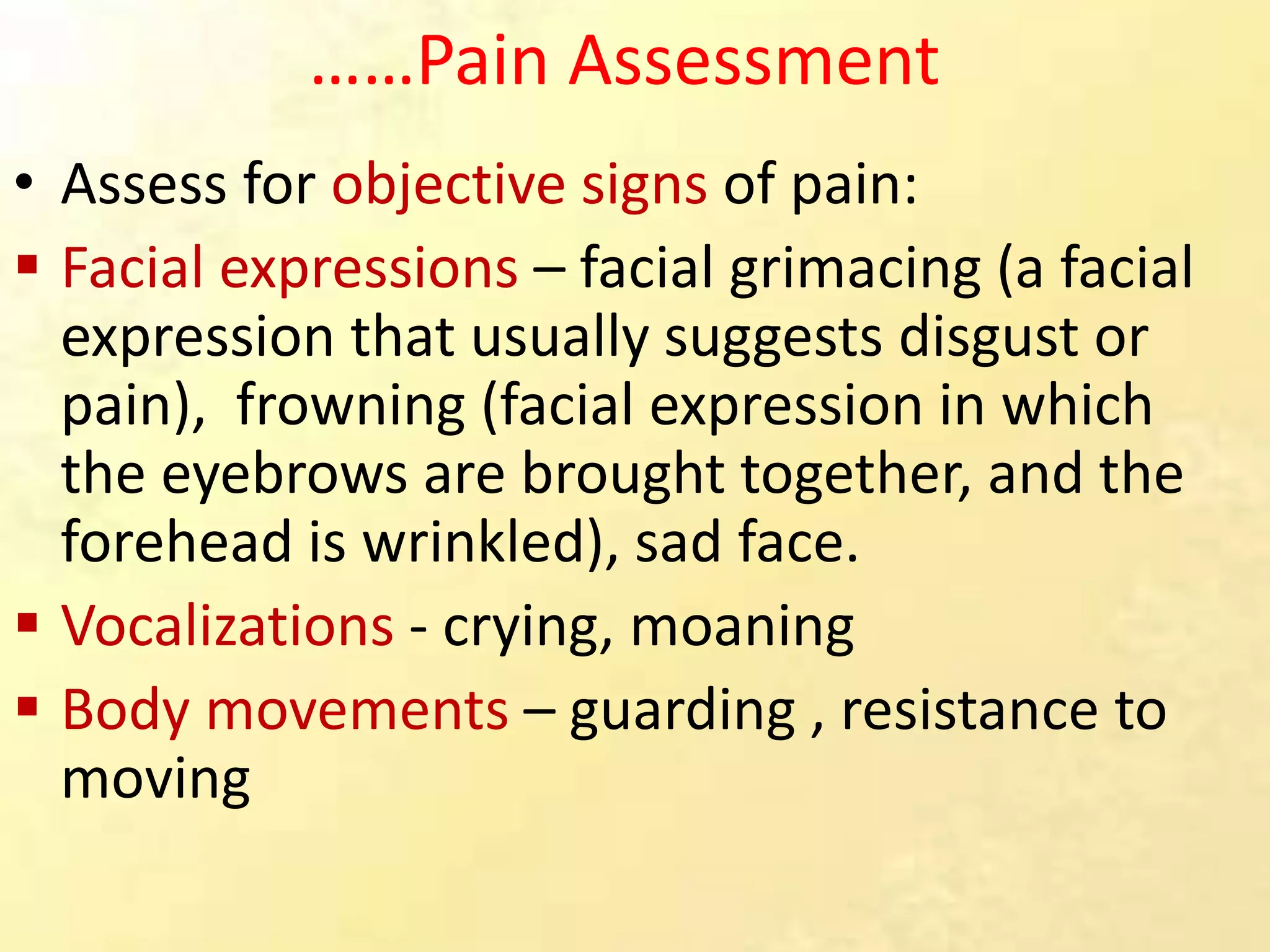 ……Pain Assessment

• Assess for objective signs of pain:

▪ Facial expressions – facial grimacing (a facial expression that usually suggests disgust or pain), frowning (facial expression in which the eyebrows are brought together, and the forehead is wrinkled), sad face.

▪ Vocalizations - crying, moaning

▪ Body movements – guarding , resistance to moving